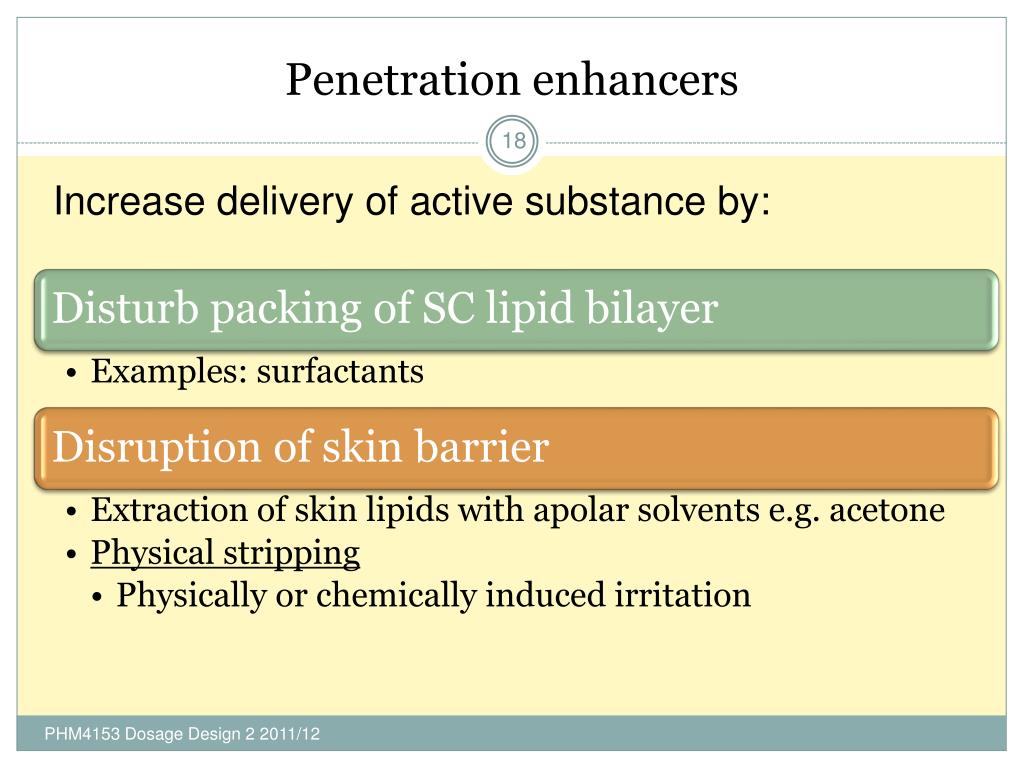 Penetration enhancers

18

Increase delivery of active substance by:

Disturb packing of SC lipid bilayer

• Examples: surfactants

Disruption of skin barrier

• Extraction of skin lipids with apolar solvents e.g. acetone
• Physical stripping
  • Physically or chemically induced irritation

PHM4153 Dosage Design 2 2011/12